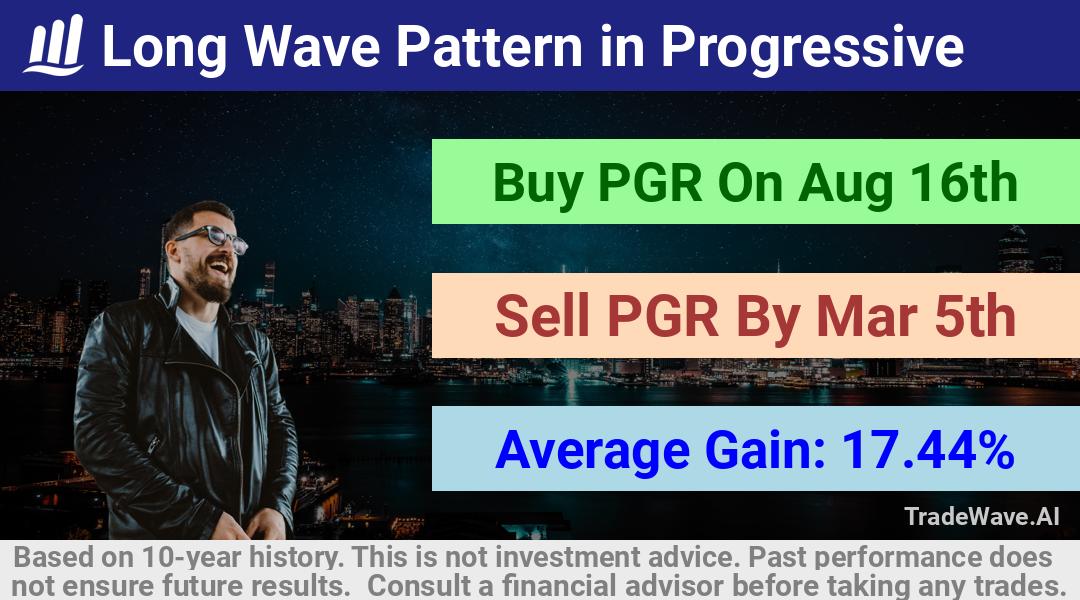 Long Wave Pattern in Progressive

Buy PGR On Aug 16th

Sell PGR By Mar 5th

Average Gain: 17.44%

TradeWave.AI

Based on 10-year history. This is not investment advice. Past performance does not ensure future results. Consult a financial advisor before taking any trades.